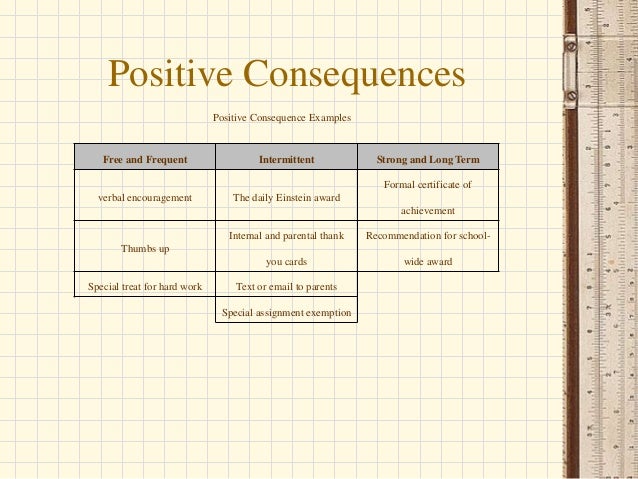 Positive Consequences

Positive Consequence Examples

| Free and Frequent | Intermittent | Strong and Long Term |
|---|---|---|
| verbal encouragement | The daily Einstein award | Formal certificate of achievement |
| Thumbs up | Internal and parental thank you cards | Recommendation for school-wide award |
| Special treat for hard work | Text or email to parents | |
| | Special assignment exemption | |